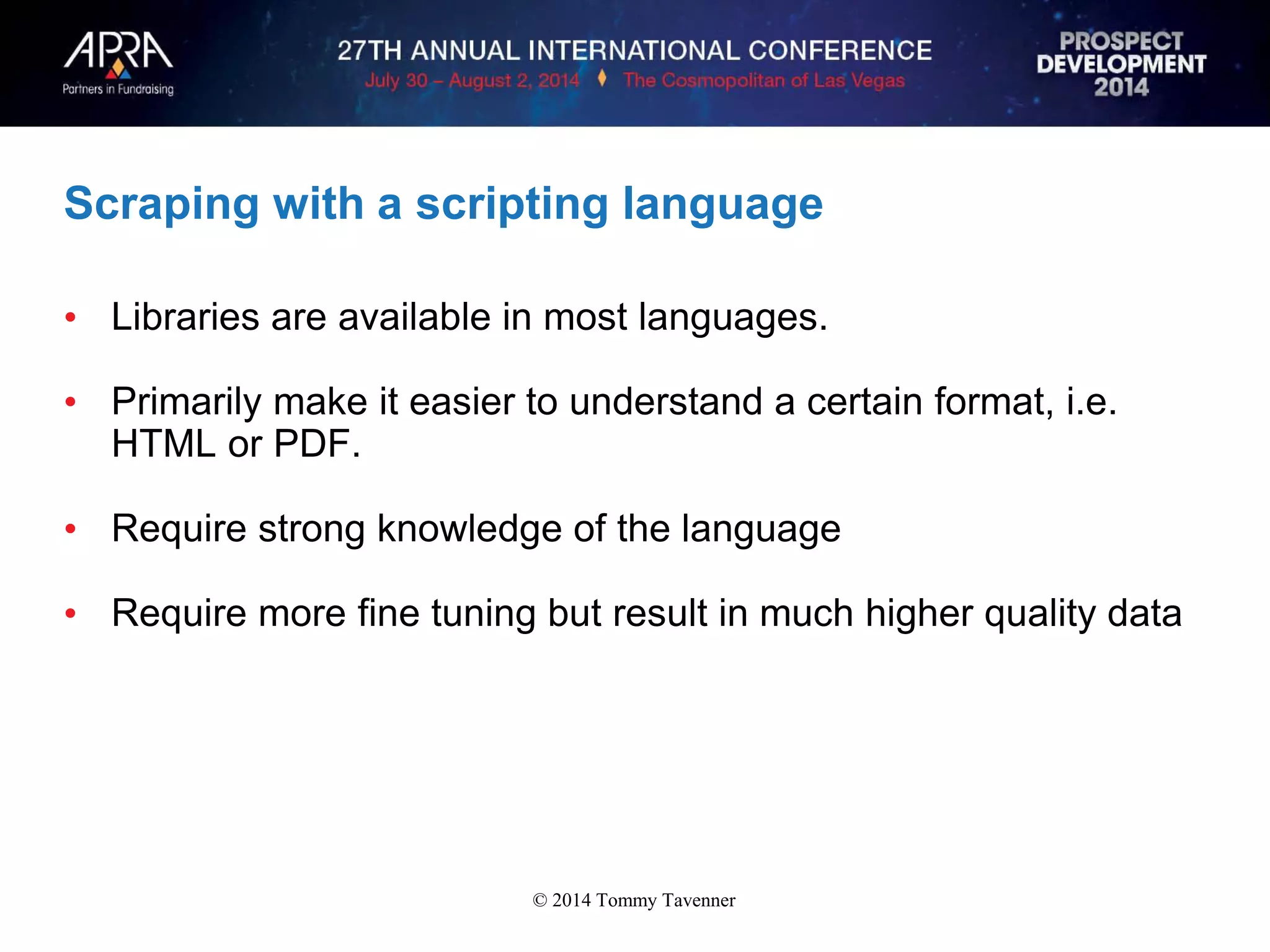 APRA
Partners in Fundraising

27TH ANNUAL INTERNATIONAL CONFERENCE
July 30 – August 2, 2014 ♦ The Cosmopolitan of Las Vegas

PROSPECT DEVELOPMENT 2014

Scraping with a scripting language

• Libraries are available in most languages.

• Primarily make it easier to understand a certain format, i.e. HTML or PDF.

• Require strong knowledge of the language

• Require more fine tuning but result in much higher quality data

© 2014 Tommy Tavenner